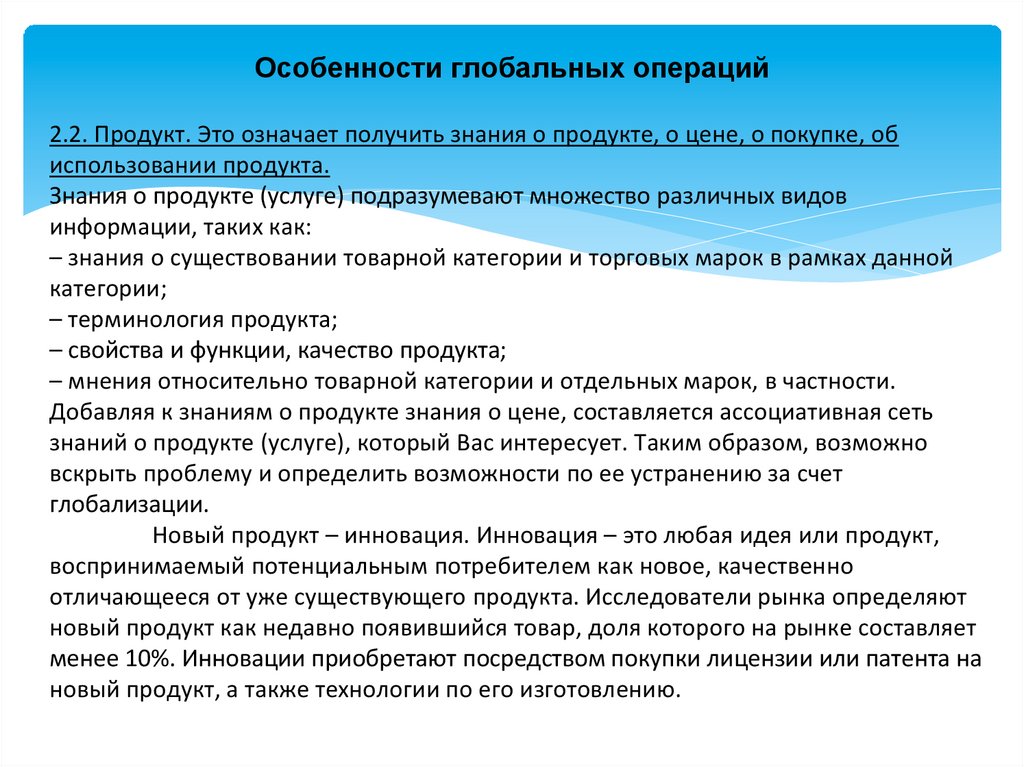 Особенности глобальных операций

2.2. Продукт. Это означает получить знания о продукте, о цене, о покупке, об использовании продукта.
Знания о продукте (услуге) подразумевают множество различных видов информации, таких как:
– знания о существовании товарной категории и торговых марок в рамках данной категории;
– терминология продукта;
– свойства и функции, качество продукта;
– мнения относительно товарной категории и отдельных марок, в частности.
Добавляя к знаниям о продукте знания о цене, составляется ассоциативная сеть знаний о продукте (услуге), который Вас интересует. Таким образом, возможно вскрыть проблему и определить возможности по ее устранению за счет глобализации.

Новый продукт – инновация. Инновация – это любая идея или продукт, воспринимаемый потенциальным потребителем как новое, качественно отличающееся от уже существующего продукта. Исследователи рынка определяют новый продукт как недавно появившийся товар, доля которого на рынке составляет менее 10%. Инновации приобретают посредством покупки лицензии или патента на новый продукт, а также технологии по его изготовлению.